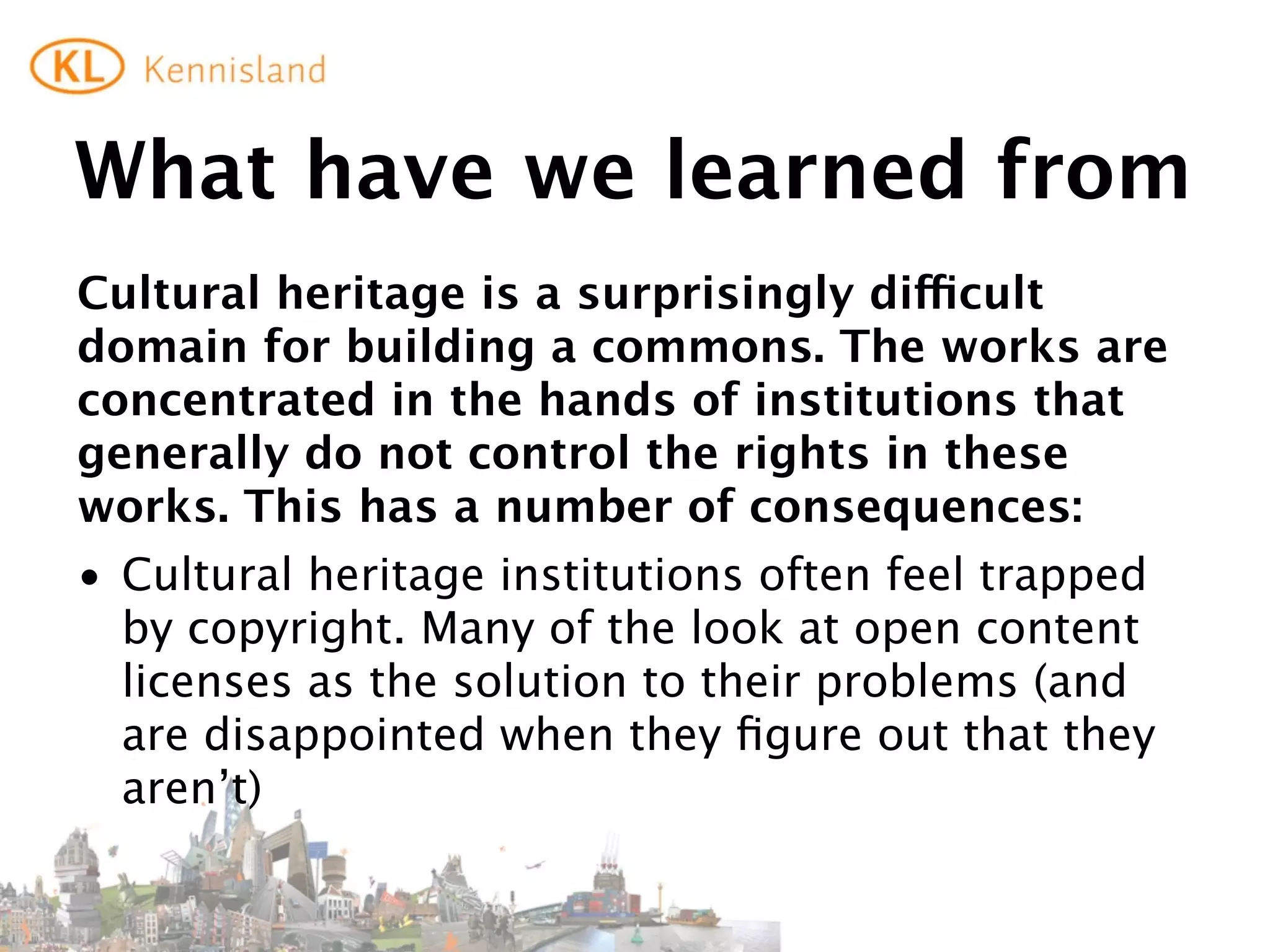 KL Kennisland

What have we learned from

Cultural heritage is a surprisingly difficult domain for building a commons. The works are concentrated in the hands of institutions that generally do not control the rights in these works. This has a number of consequences:

• Cultural heritage institutions often feel trapped by copyright. Many of the look at open content licenses as the solution to their problems (and are disappointed when they figure out that they aren't)